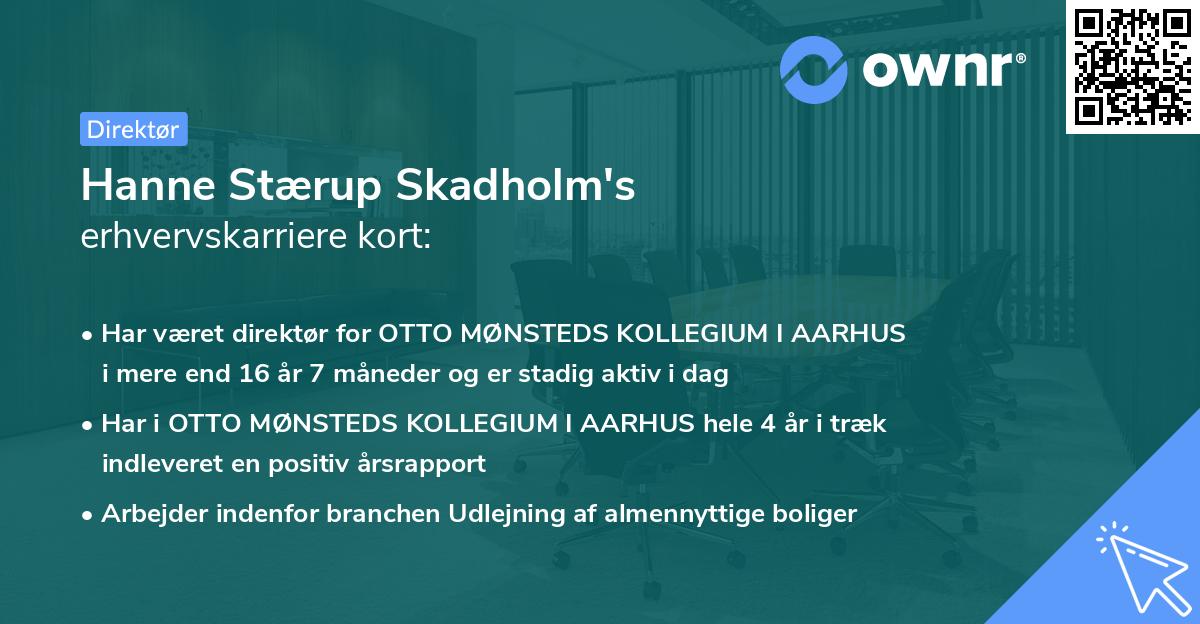 ownr®

Direktør

Hanne Stærup Skadholm's
erhvervskarriere kort:

• Har været direktør for OTTO MØNSTEDS KOLLEGIUM I AARHUS i mere end 16 år 7 måneder og er stadig aktiv i dag

• Har i OTTO MØNSTEDS KOLLEGIUM I AARHUS hele 4 år i træk indleveret en positiv årsrapport

• Arbejder indenfor branchen Udlejning af almennyttige boliger